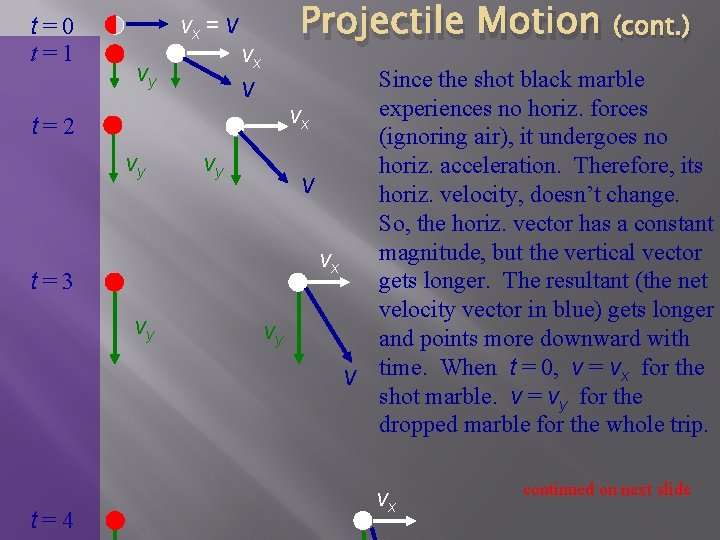 Projectile Motion (cont.)

$t = 0$
$v_x = v$

$t = 1$
$v_y$
$v_x$
$v$

$t = 2$
$v_y$
$v_y$
$v_x$
$v$

$t = 3$
$v_y$
$v_y$
$v_x$
$v$

$t = 4$
$v_x$

Since the shot black marble experiences no horiz. forces (ignoring air), it undergoes no horiz. acceleration. Therefore, its horiz. velocity, doesn't change. So, the horiz. vector has a constant magnitude, but the vertical vector gets longer. The resultant (the net velocity vector in blue) gets longer and points more downward with time. When $t = 0$, $v = v_x$ for the shot marble. $v = v_y$ for the dropped marble for the whole trip.

continued on next slide